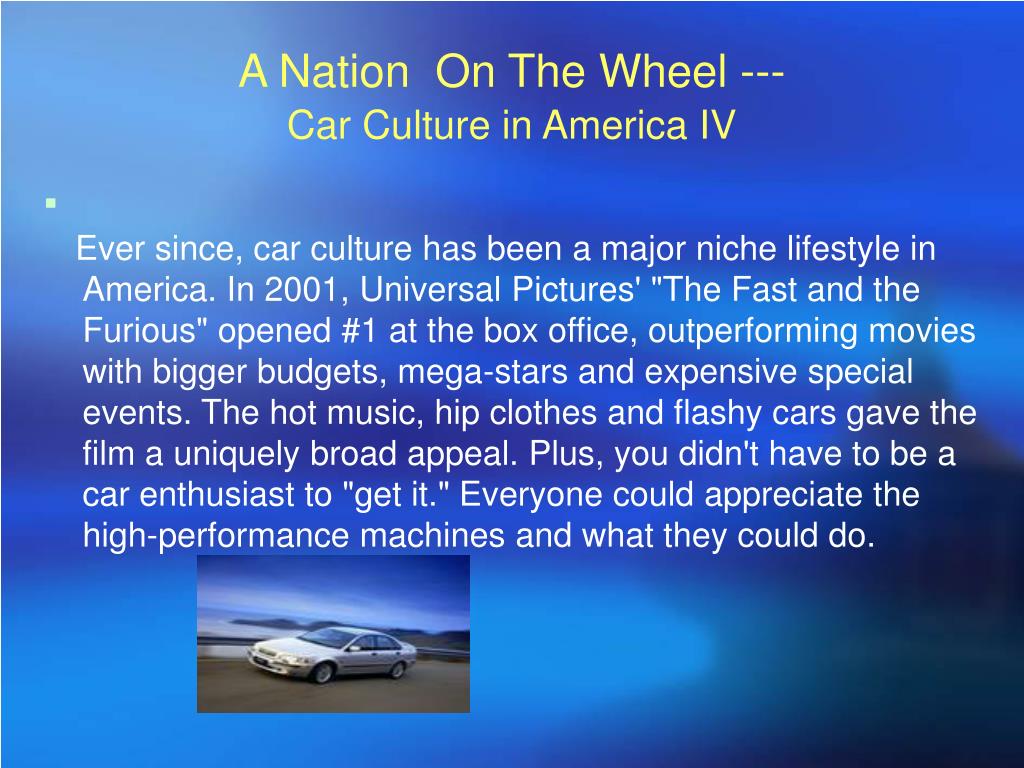 A Nation  On The Wheel ---
Car Culture in America IV

Ever since, car culture has been a major niche lifestyle in America. In 2001, Universal Pictures' "The Fast and the Furious" opened #1 at the box office, outperforming movies with bigger budgets, mega-stars and expensive special events. The hot music, hip clothes and flashy cars gave the film a uniquely broad appeal. Plus, you didn't have to be a car enthusiast to "get it." Everyone could appreciate the high-performance machines and what they could do.